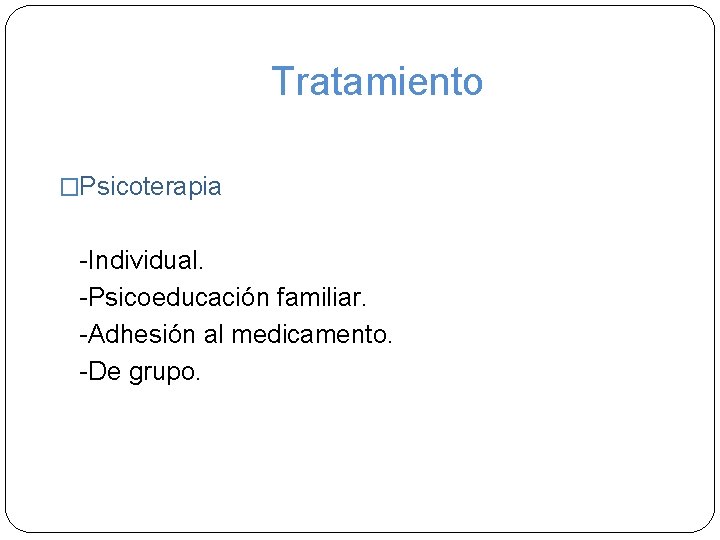 Tratamiento

□Psicoterapia

-Individual.
-Psicoeducación familiar.
-Adhesión al medicamento.
-De grupo.